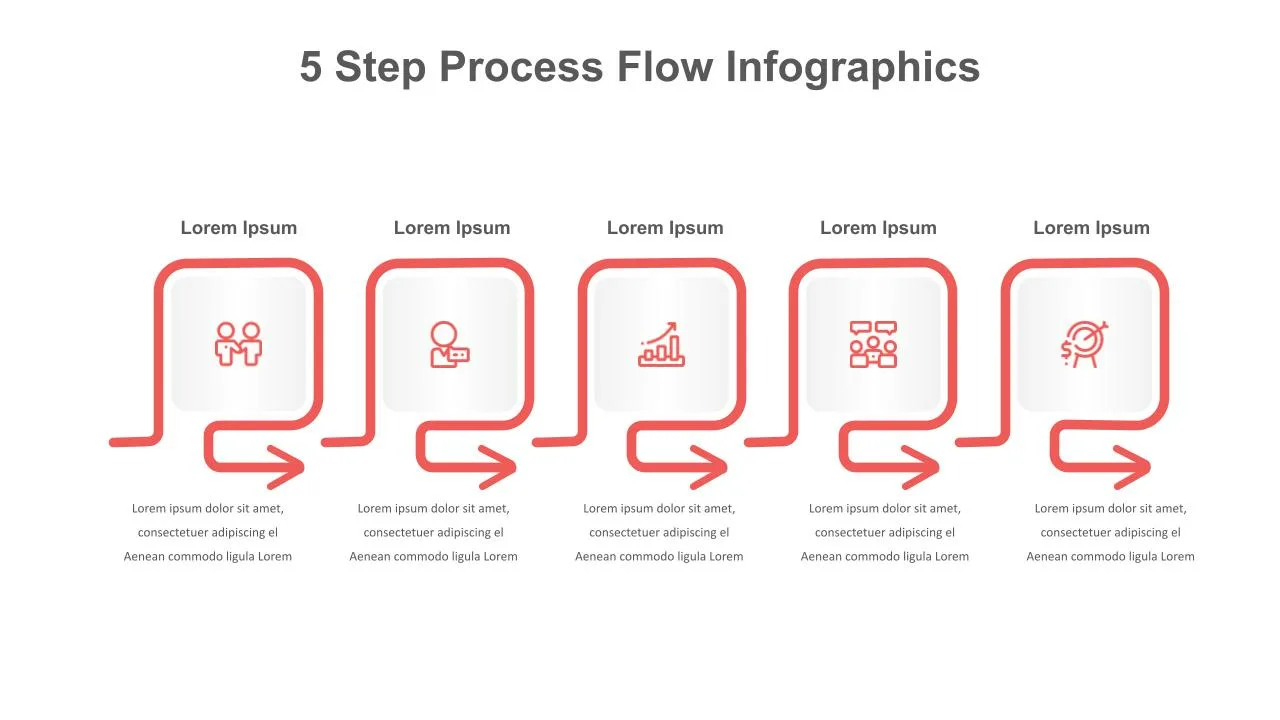 5 Step Process Flow Infographics

Lorem Ipsum

Lorem ipsum dolor sit amet, consectetuer adipiscing el Aenean commodo ligula Lorem

Lorem Ipsum

Lorem ipsum dolor sit amet, consectetuer adipiscing el Aenean commodo ligula Lorem

Lorem Ipsum

Lorem ipsum dolor sit amet, consectetuer adipiscing el Aenean commodo ligula Lorem

Lorem Ipsum

Lorem ipsum dolor sit amet, consectetuer adipiscing el Aenean commodo ligula Lorem

Lorem Ipsum

Lorem ipsum dolor sit amet, consectetuer adipiscing el Aenean commodo ligula Lorem